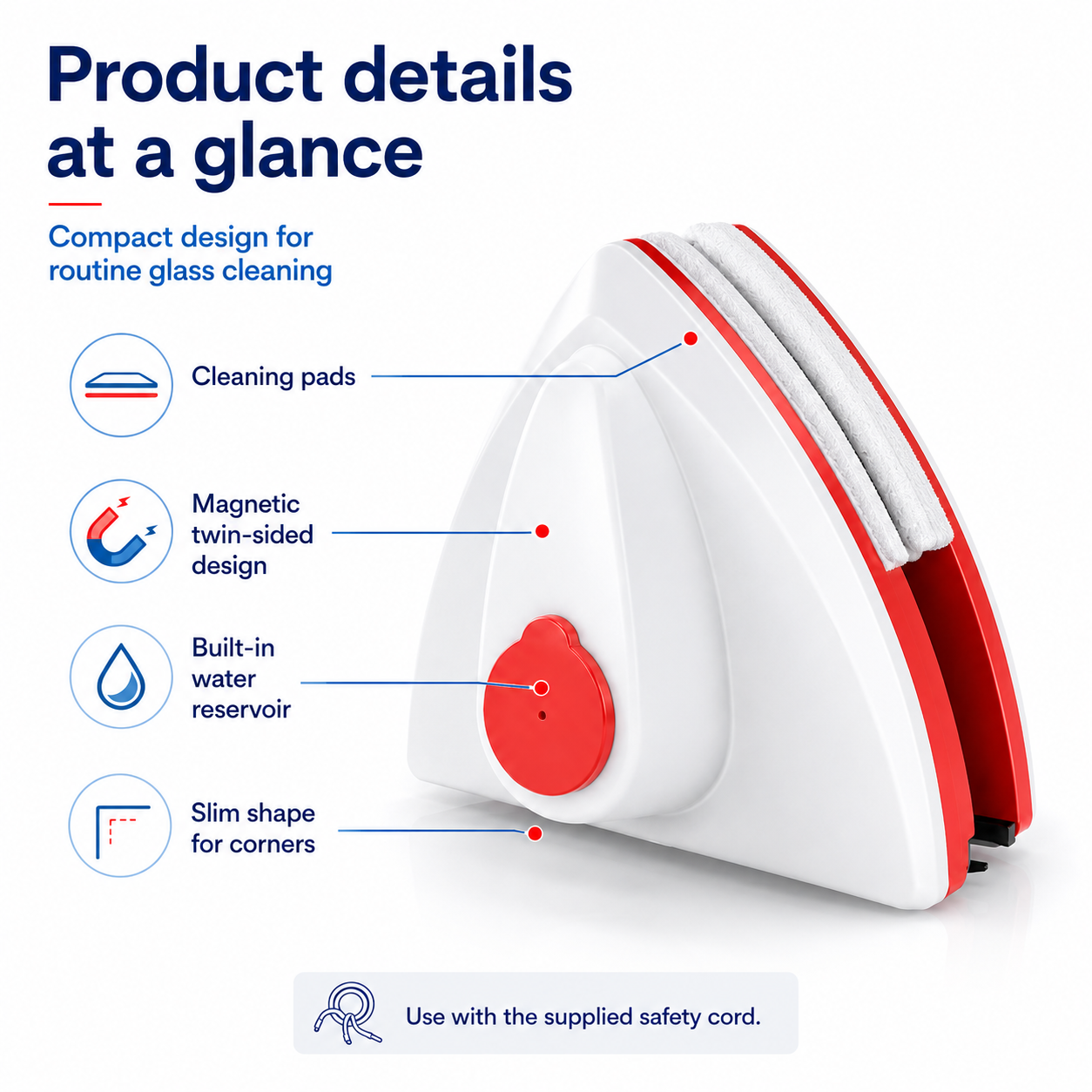 Product details at a glance

Compact design for routine glass cleaning

Cleaning pads

Magnetic twin-sided design

Built-in water reservoir

Slim shape for corners

Use with the supplied safety cord.